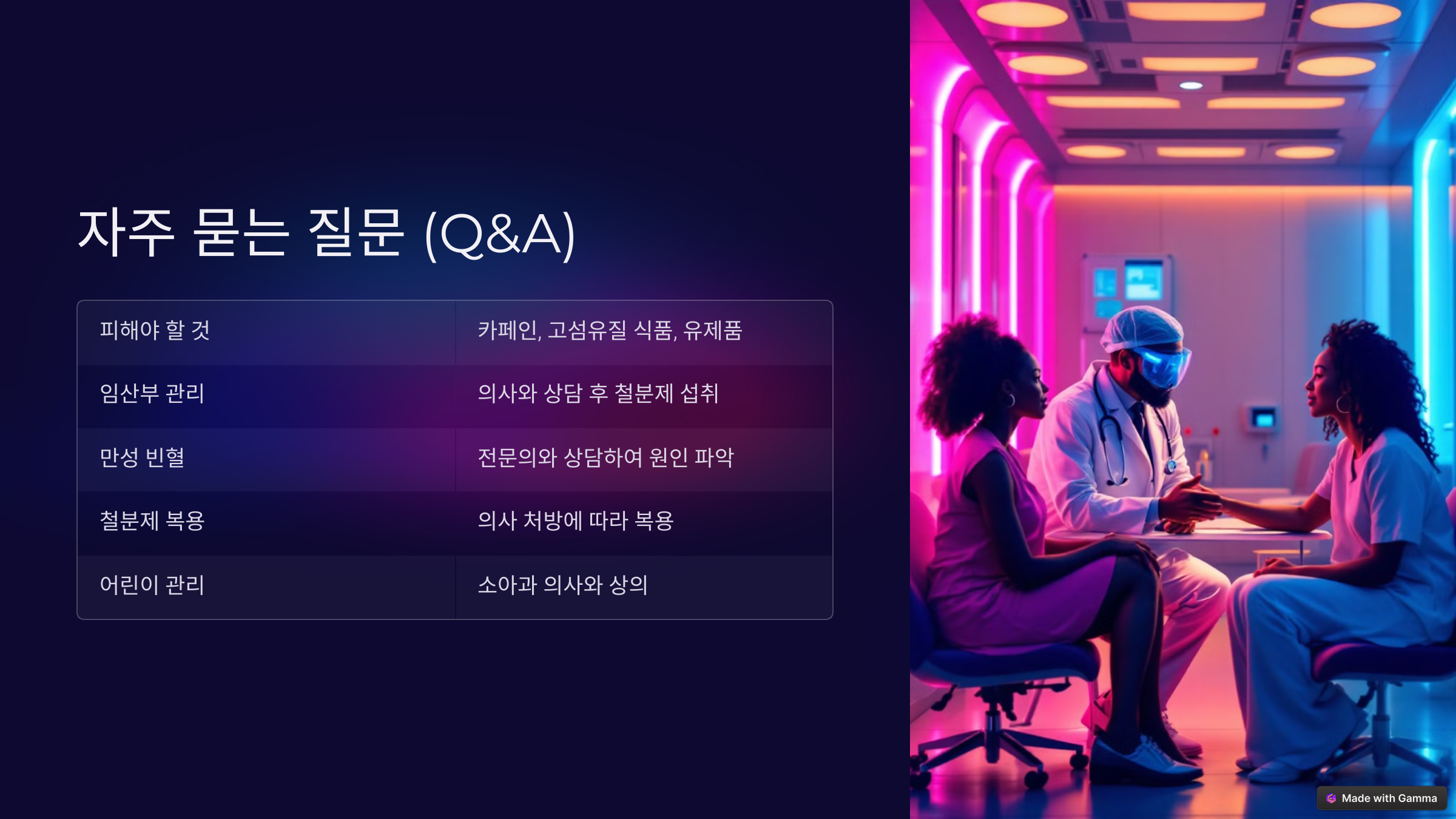 자주 묻는 질문 (Q&A)

| 피해야 할 것 | 카페인, 고섬유질 식품, 유제품 |
|---|---|
| 임산부 관리 | 의사와 상담 후 철분제 섭취 |
| 만성 빈혈 | 전문의와 상담하여 원인 파악 |
| 철분제 복용 | 의사 처방에 따라 복용 |
| 어린이 관리 | 소아과 의사와 상의 |

Made with Gamma